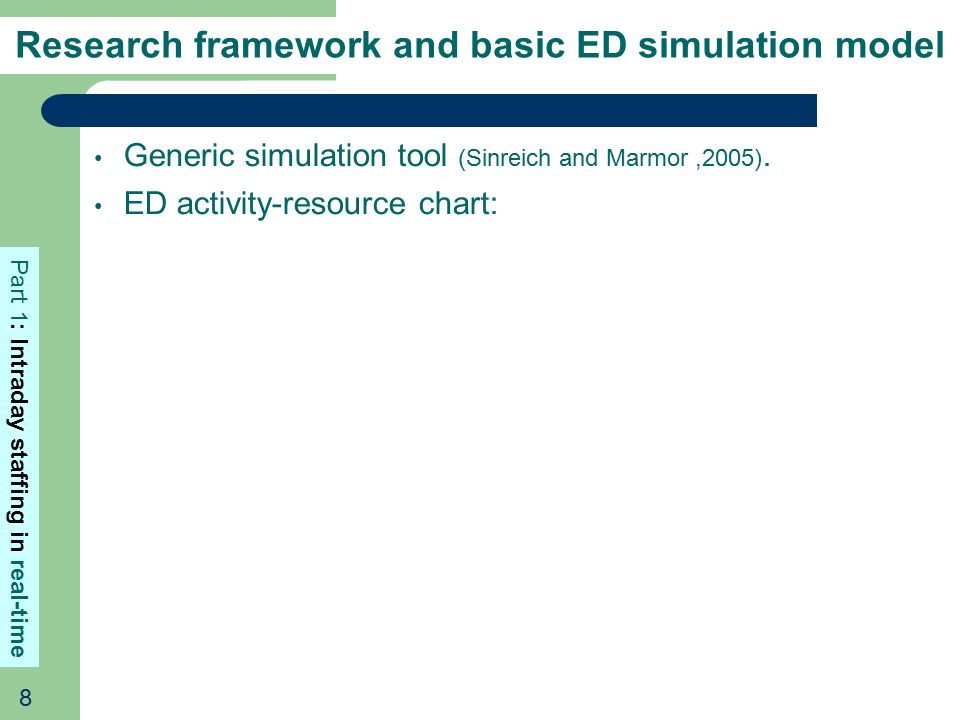 Research framework and basic ED simulation model

• Generic simulation tool (Sinreich and Marmor ,2005).

• ED activity-resource chart:

Part 1: Intraday staffing in real-time

8